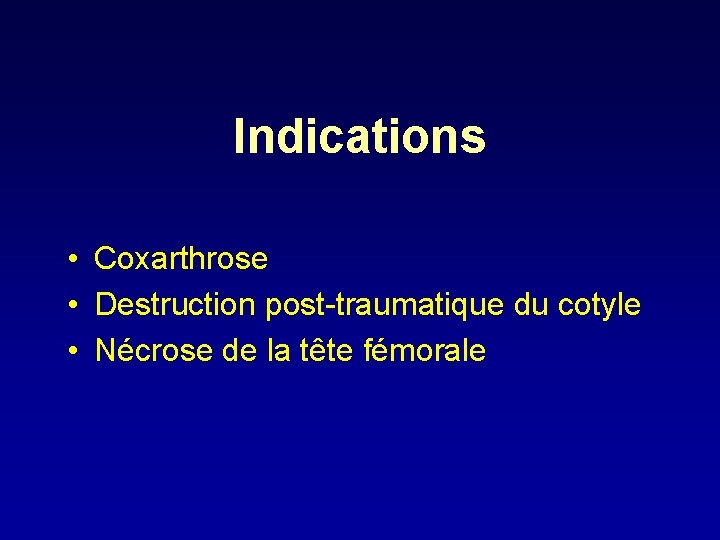 Indications

• Coxarthrose
• Destruction post-traumatique du cotyle
• Nécrose de la tête fémorale